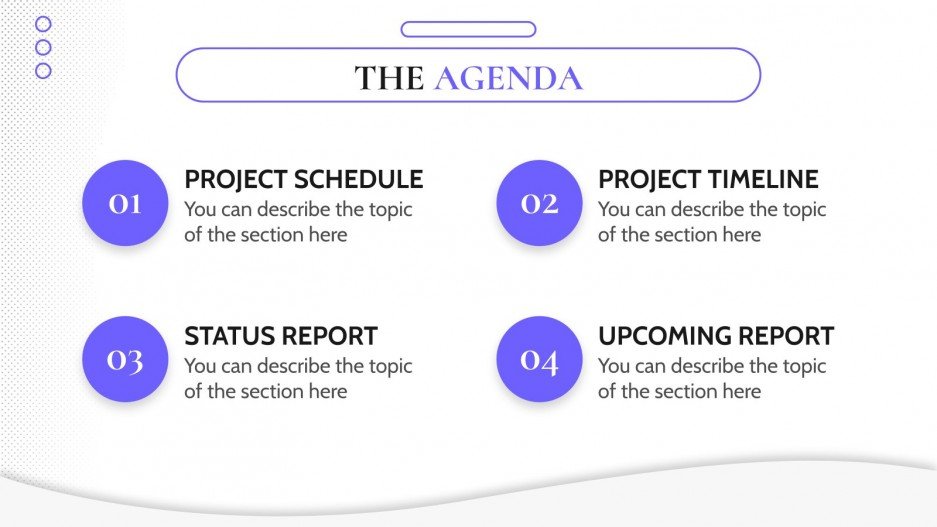 THE AGENDA

01
PROJECT SCHEDULE
You can describe the topic of the section here

02
PROJECT TIMELINE
You can describe the topic of the section here

03
STATUS REPORT
You can describe the topic of the section here

04
UPCOMING REPORT
You can describe the topic of the section here